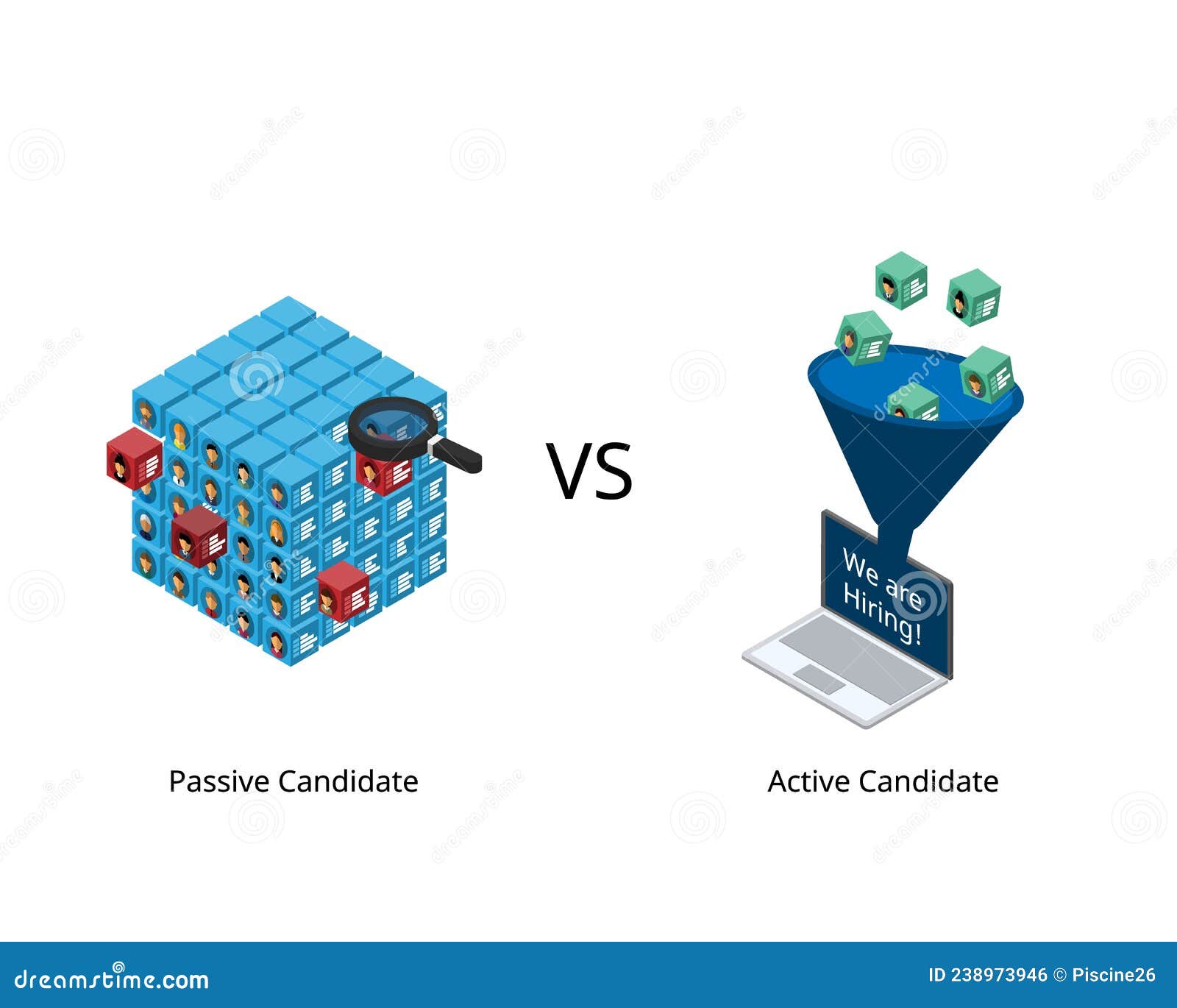 VS

We are Hiring!

Passive Candidate

Active Candidate

dreamstime.com

ID 238973946 © Piscine26